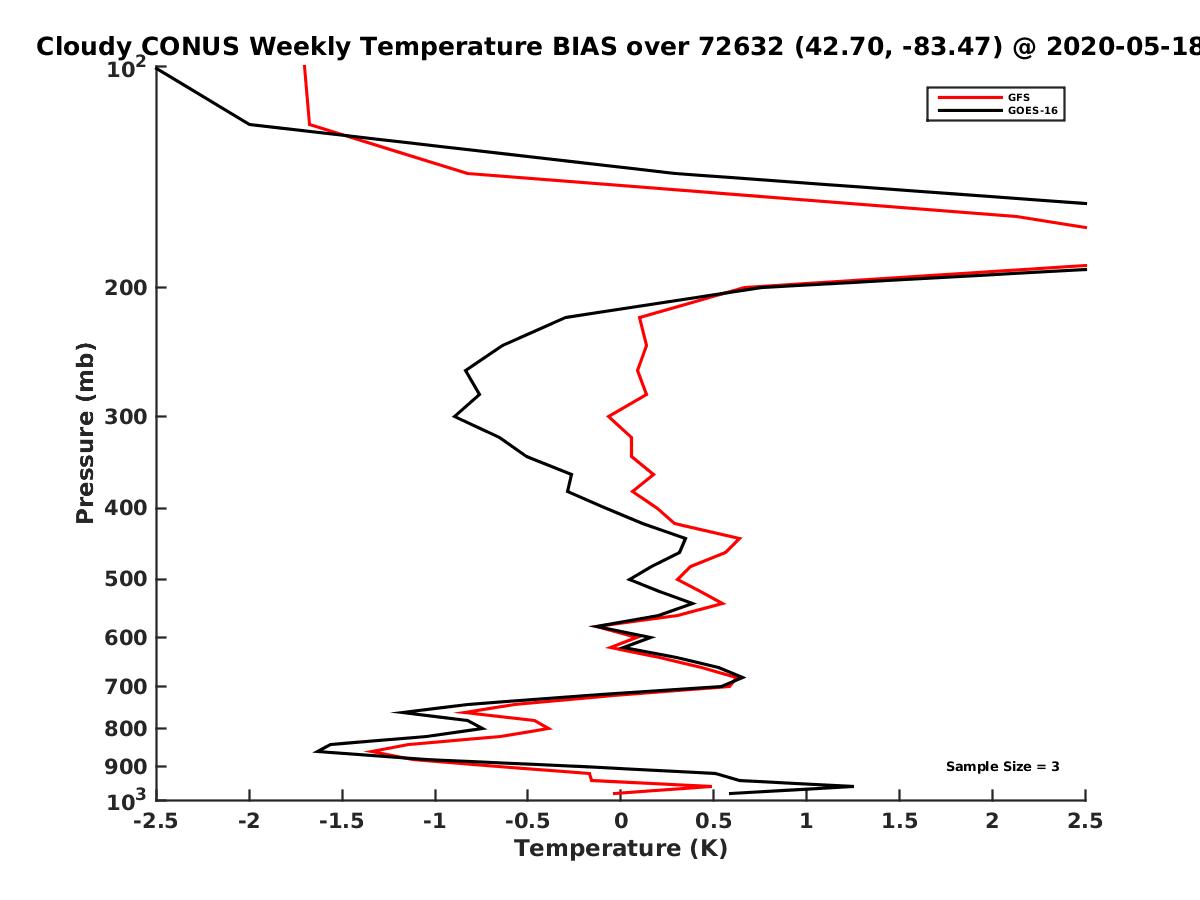 Cloudy CONUS Weekly Temperature BIAS over 72632 (42.70, -83.47) @ 2020-05-18

GFS
GOES-16

Pressure (mb)

$10^2$
200
300
400
500
600
700
800
900
$10^3$

Sample Size = 3

-2.5 -2 -1.5 -1 -0.5 0 0.5 1 1.5 2 2.5

Temperature (K)